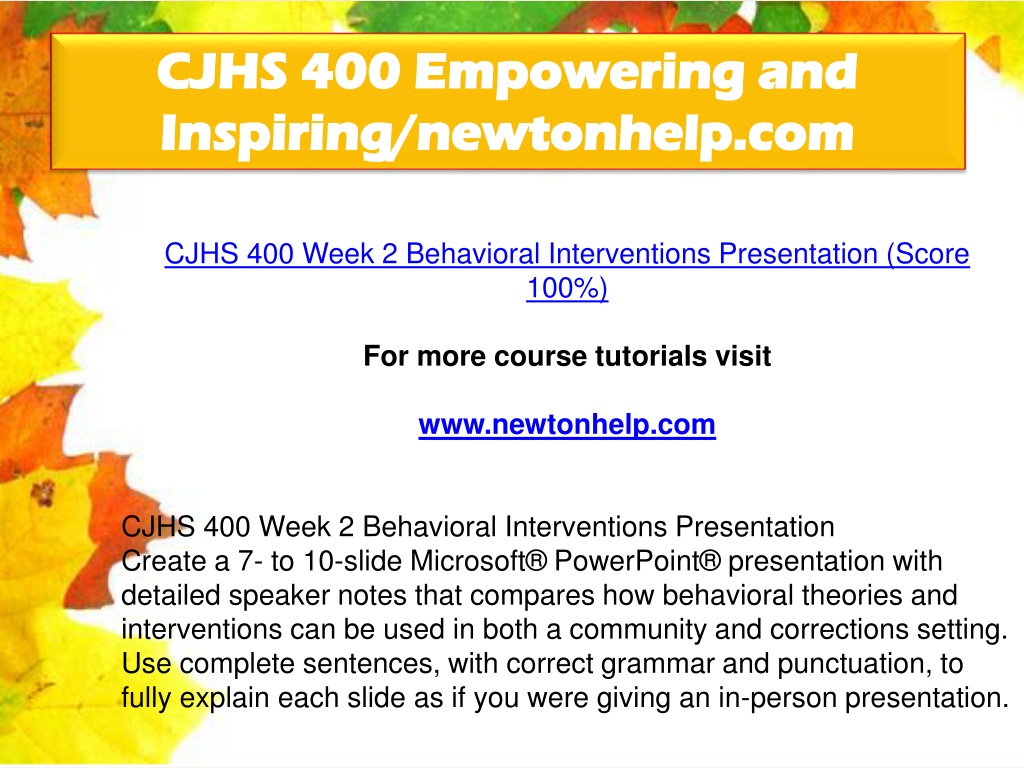 CJHS 400 Empowering and Inspiring/newtonhelp.com

CJHS 400 Week 2 Behavioral Interventions Presentation (Score 100%)

For more course tutorials visit

www.newtonhelp.com

CJHS 400 Week 2 Behavioral Interventions Presentation
Create a 7- to 10-slide Microsoft® PowerPoint® presentation with detailed speaker notes that compares how behavioral theories and interventions can be used in both a community and corrections setting. Use complete sentences, with correct grammar and punctuation, to fully explain each slide as if you were giving an in-person presentation.